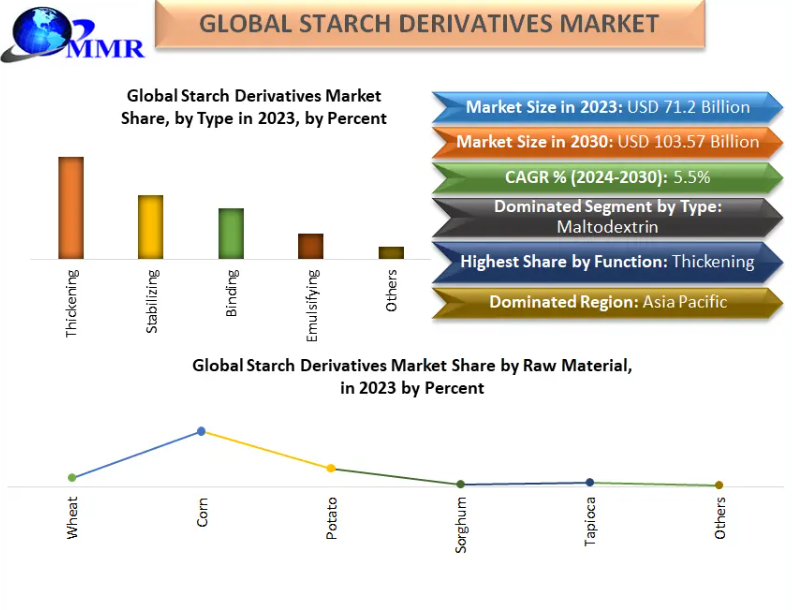 MMR

GLOBAL STARCH DERIVATIVES MARKET

Global Starch Derivatives Market Share, by Type in 2023, by Percent

Thickening
Stabilizing
Binding
Emulsifying
Others

Market Size in 2023: USD 71.2 Billion
Market Size in 2030: USD 103.57 Billion
CAGR % (2024-2030): 5.5%
Dominated Segment by Type: Maltodextrin
Highest Share by Function: Thickening
Dominated Region: Asia Pacific

Global Starch Derivatives Market Share by Raw Material, in 2023 by Percent

Wheat
Corn
Potato
Sorghum
Tapioca
Others